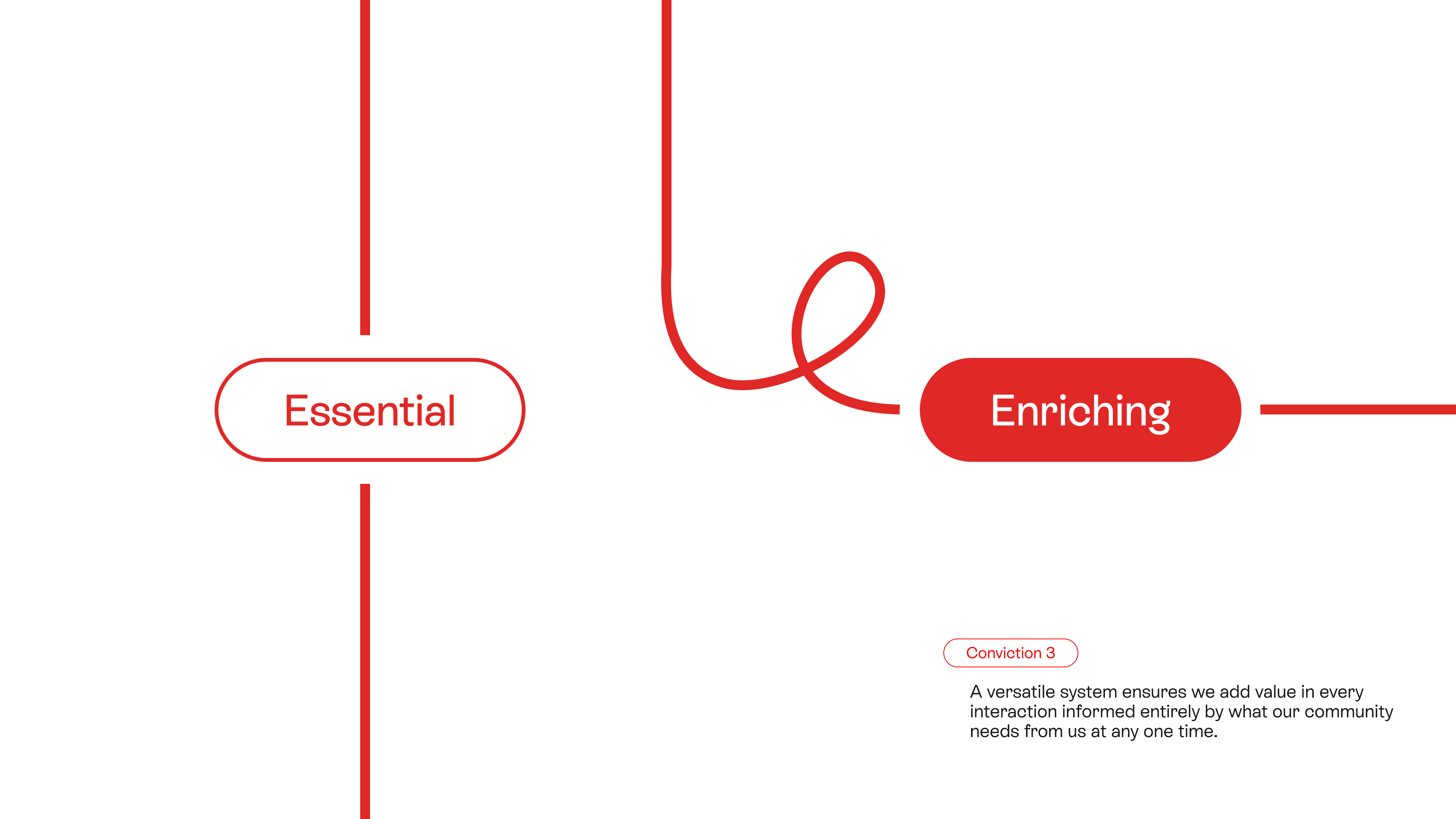 Essential

Enriching

Conviction 3

A versatile system ensures we add value in every interaction informed entirely by what our community needs from us at any one time.